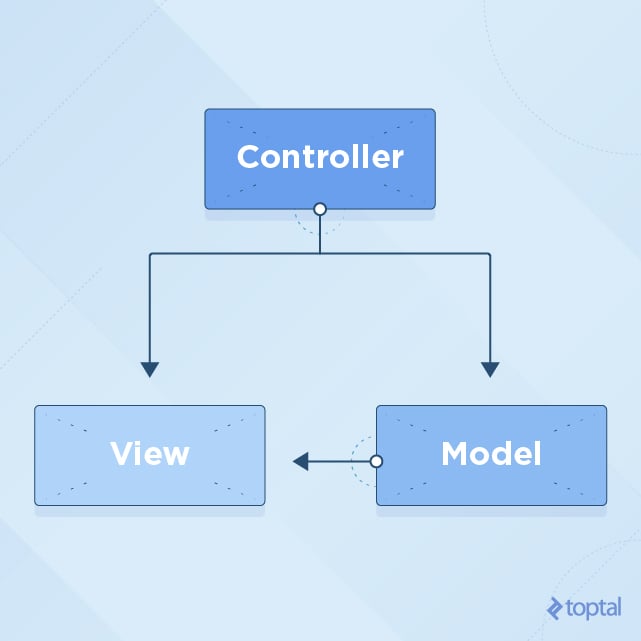 Controller

View

Model

toptal